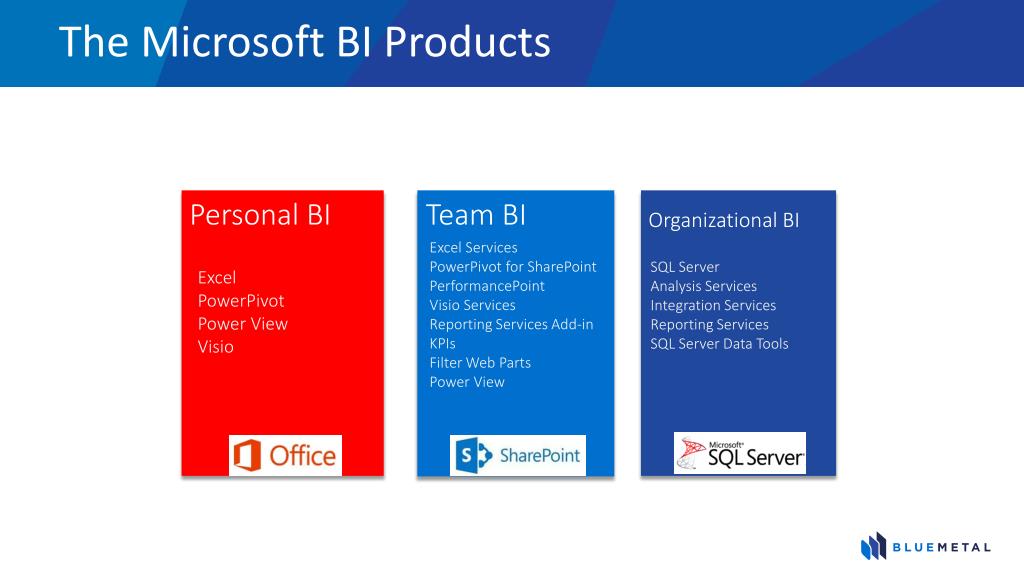 The Microsoft BI Products

Personal BI

Excel
PowerPivot
Power View
Visio

Office

Team BI

Excel Services
PowerPivot for SharePoint
PerformancePoint
Visio Services
Reporting Services Add-in
KPIs
Filter Web Parts
Power View

SharePoint

Organizational BI

SQL Server
Analysis Services
Integration Services
Reporting Services
SQL Server Data Tools

Microsoft SQL Server

BLUEMETAL